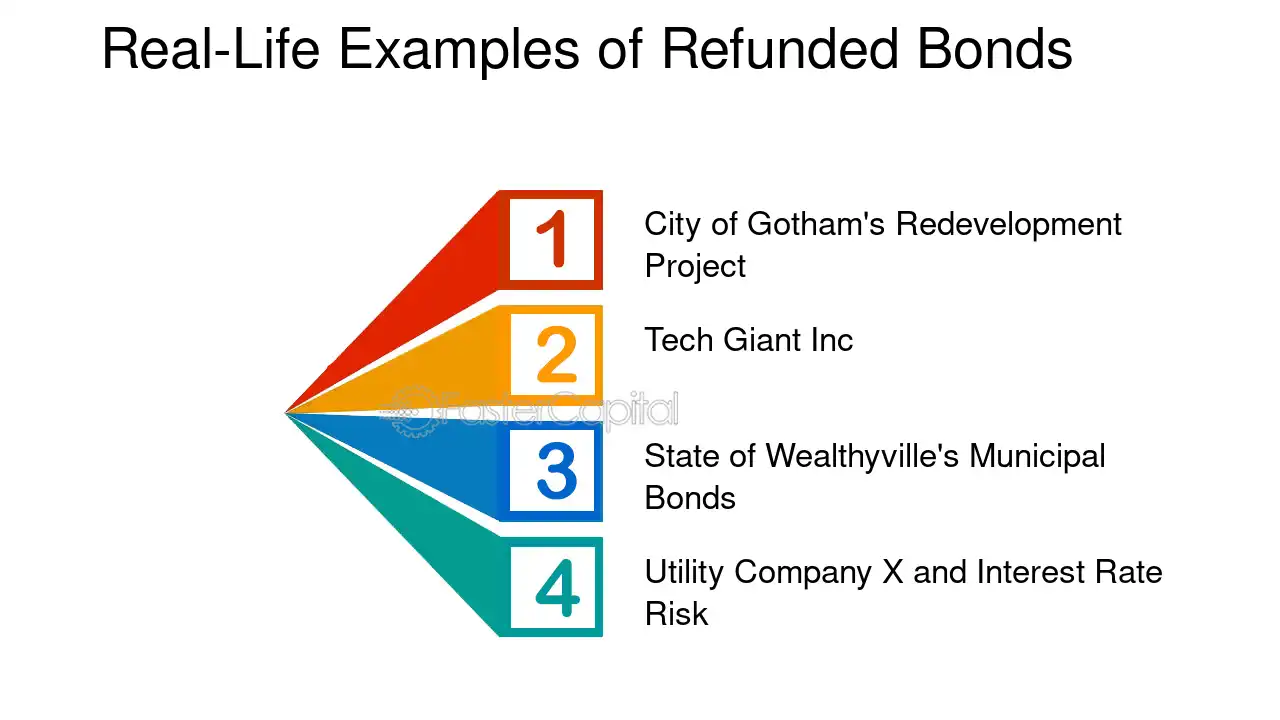 Real-Life Examples of Refunded Bonds

1

City of Gotham's Redevelopment Project

2

Tech Giant Inc

3

State of Wealthyville's Municipal Bonds

4

Utility Company X and Interest Rate Risk

FasterCapital